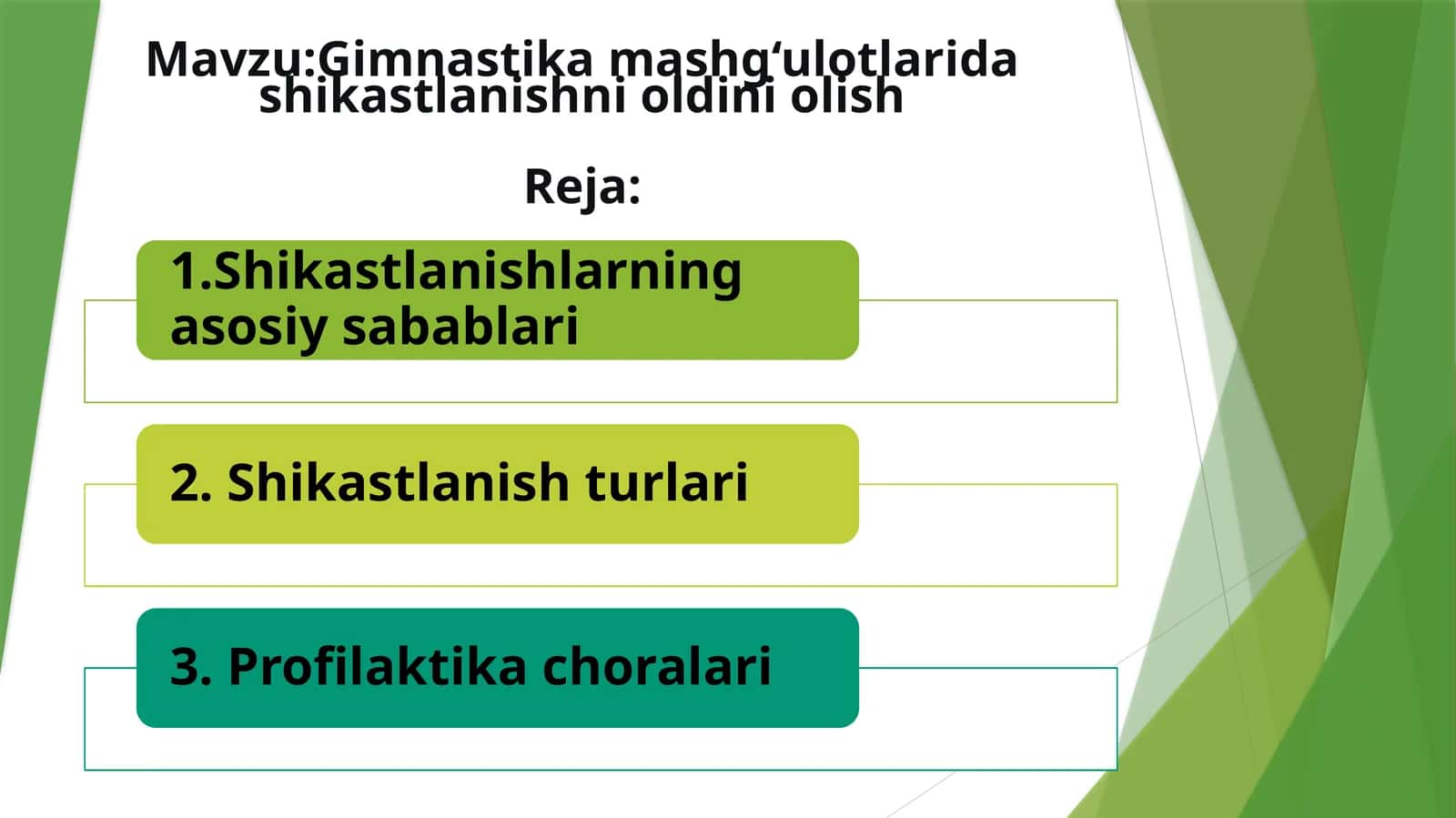 Mavzu:Gimnastika mashg‘ulotlarida shikastlanishni oldini olish

Reja:

1.Shikastlanishlarning asosiy sabablari

2. Shikastlanish turlari

3. Profilaktika choralari